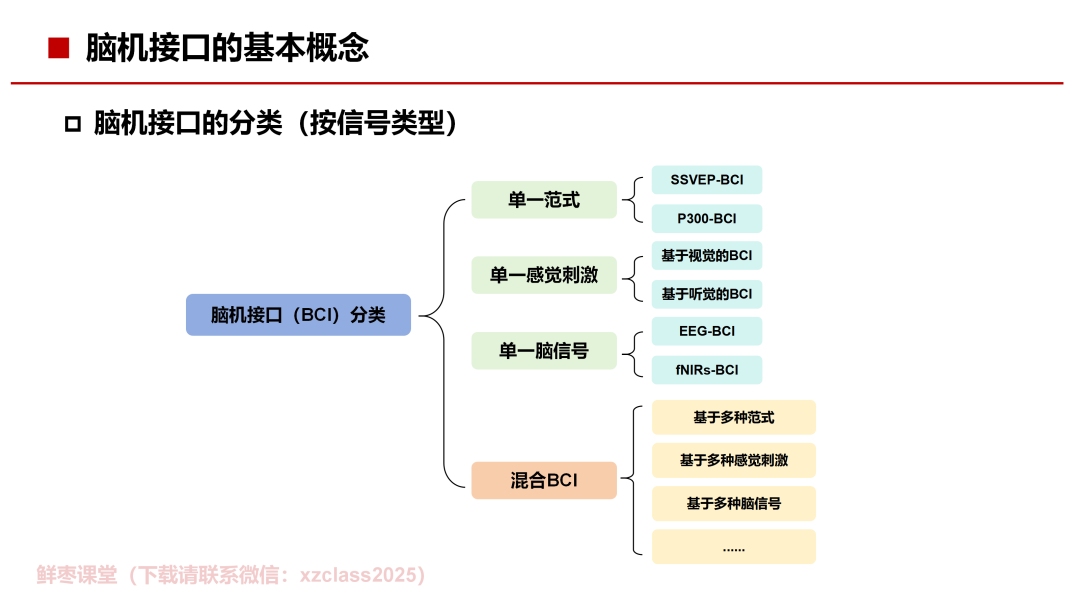 脑机接口的基本概念

脑机接口的分类（按信号类型）

脑机接口（BCI）分类

单一范式

SSVEP-BCI

P300-BCI

单一感觉刺激

基于视觉的BCI

基于听觉的BCI

单一脑信号

EEG-BCI

fNIRs-BCI

混合BCI

基于多种范式

基于多种感觉刺激

基于多种脑信号

......

鲜枣课堂（下载请联系微信：xzclass2025）